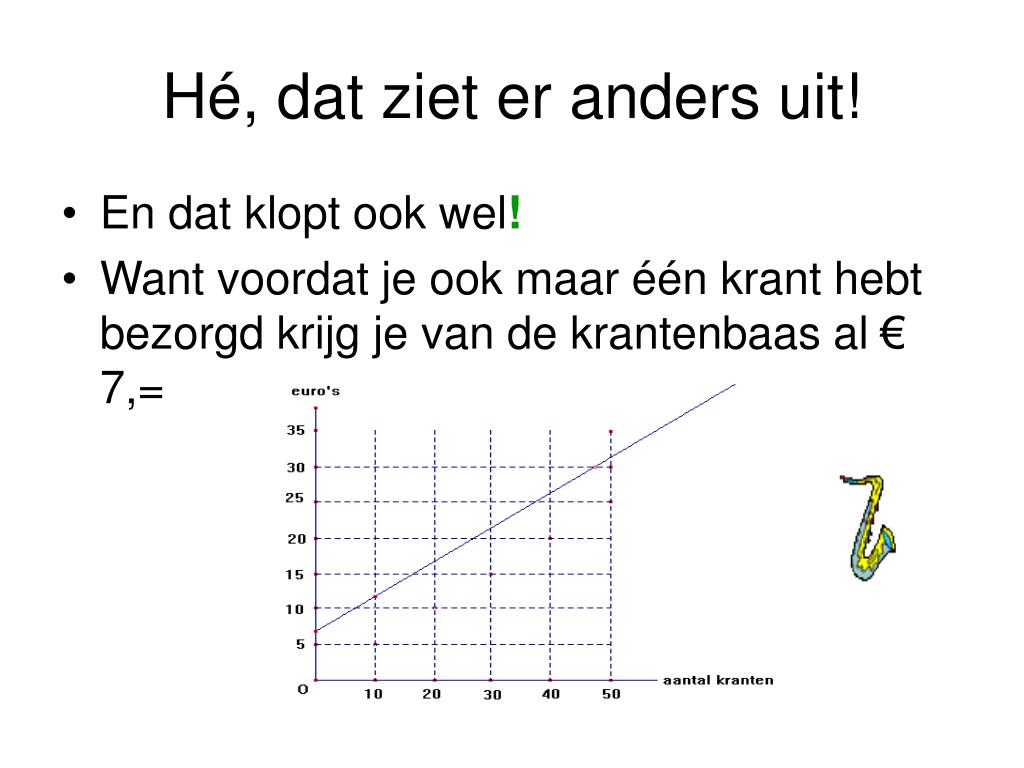 Hé, dat ziet er anders uit!

• En dat klopt ook wel!
• Want voordat je ook maar één krant hebt bezorgd krijg je van de krantenbaas al € 7,=

euro's
35
30
25
20
15
10
5
O
10
20
30
40
50
aantal kranten